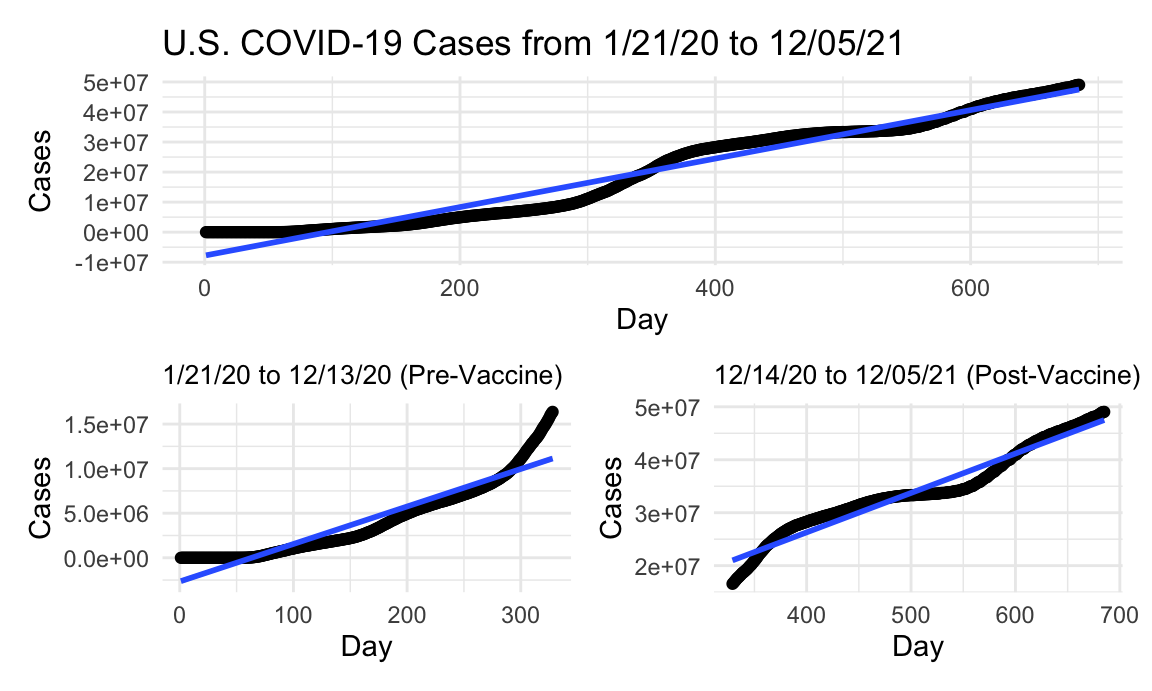 U.S. COVID-19 Cases from 1/21/20 to 12/05/21

Cases

5e+07
4e+07
3e+07
2e+07
1e+07
0e+00
-1e+07

0
200
400
600

Day

1/21/20 to 12/13/20 (Pre-Vaccine)

Cases

1.5e+07
1.0e+07
5.0e+06
0.0e+00

0
100
200
300

Day

12/14/20 to 12/05/21 (Post-Vaccine)

Cases

5e+07
4e+07
3e+07
2e+07

400
500
600
700

Day